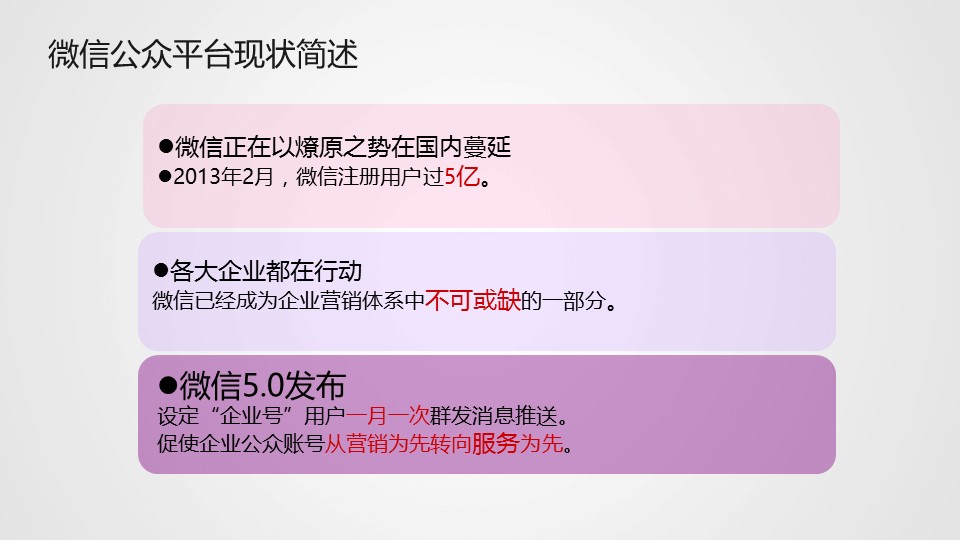 微信公众平台现状简述

●微信正在以燎原之势在国内蔓延
●2013年2月，微信注册用户过5亿。

●各大企业都在行动
微信已经成为企业营销体系中不可或缺的一部分。

●微信5.0发布
设定“企业号”用户一月一次群发消息推送。
促使企业公众账号从营销为先转向服务为先。